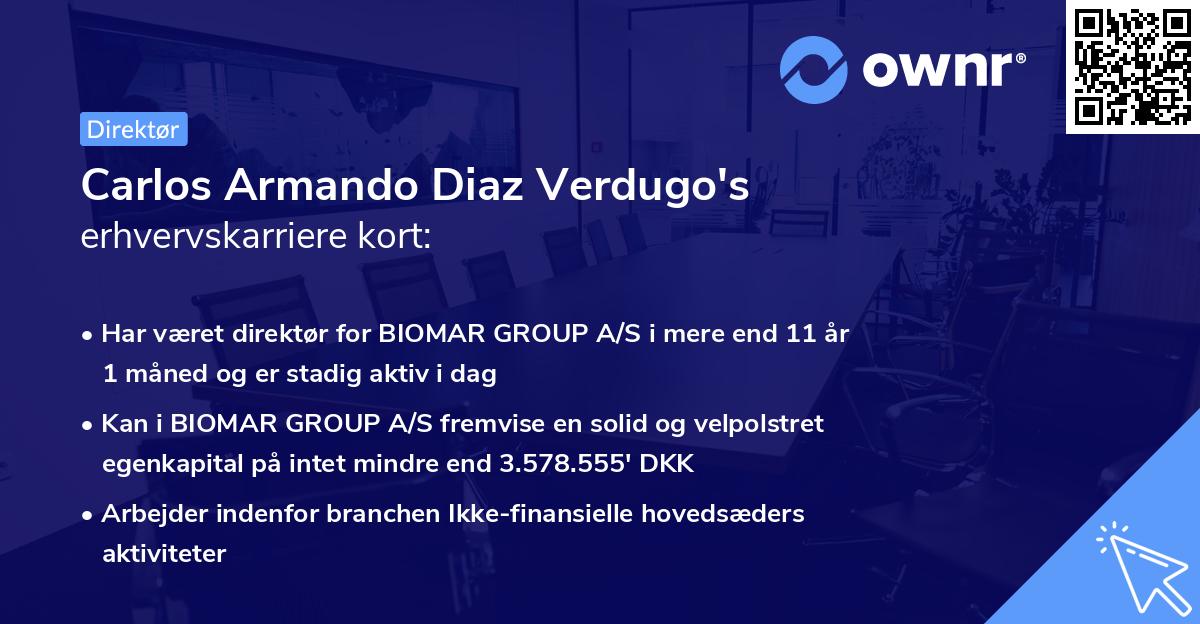 ownr®

Direktør

Carlos Armando Diaz Verdugo's
erhvervskarriere kort:

• Har været direktør for BIOMAR GROUP A/S i mere end 11 år 1 måned og er stadig aktiv i dag

• Kan i BIOMAR GROUP A/S fremvise en solid og velpolstret egenkapital på intet mindre end 3.578.555' DKK

• Arbejder indenfor branchen Ikke-finansielle hovedsæders aktiviteter